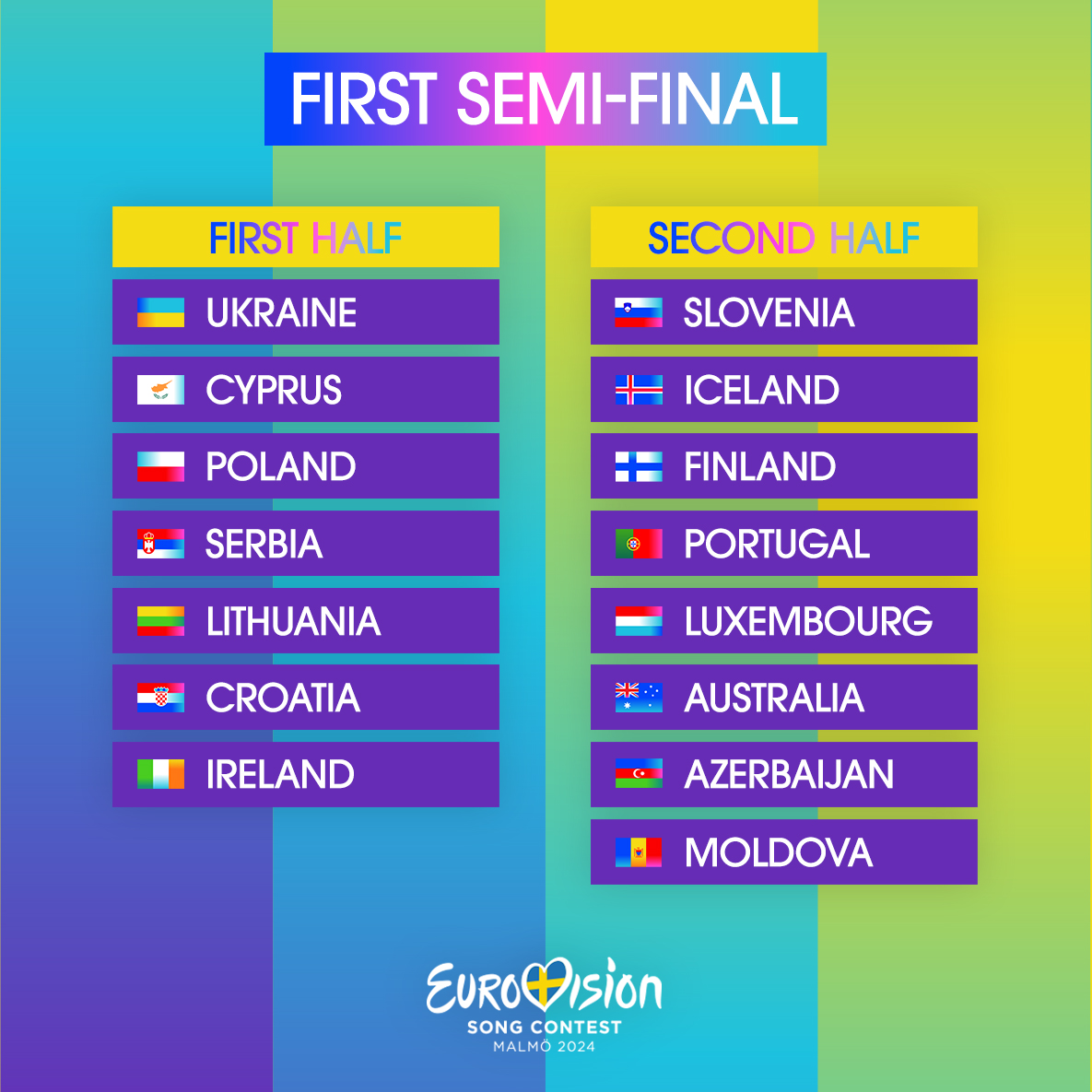 FIRST SEMI-FINAL

FIRST HALF
UKRAINE
CYPRUS
POLAND
SERBIA
LITHUANIA
CROATIA
IRELAND

SECOND HALF
SLOVENIA
ICELAND
FINLAND
PORTUGAL
LUXEMBOURG
AUSTRALIA
AZERBAIJAN
MOLDOVA

EUROVISION
SONG CONTEST
MALMÖ 2024